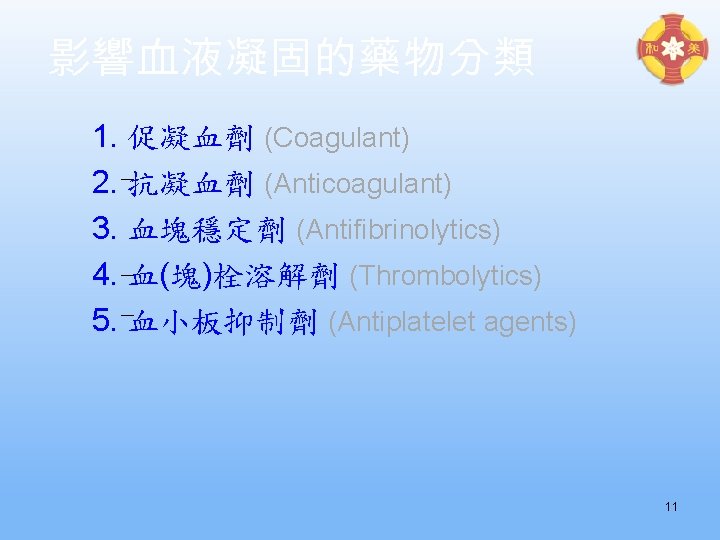 影響血液凝固的藥物分類

和 美

1. 促凝血劑 (Coagulant)
2. 抗凝血劑 (Anticoagulant)
3. 血塊穩定劑 (Antifibrinolytics)
4. 血(塊)栓溶解劑 (Thrombolytics)
5. 血小板抑制劑 (Antiplatelet agents)

11